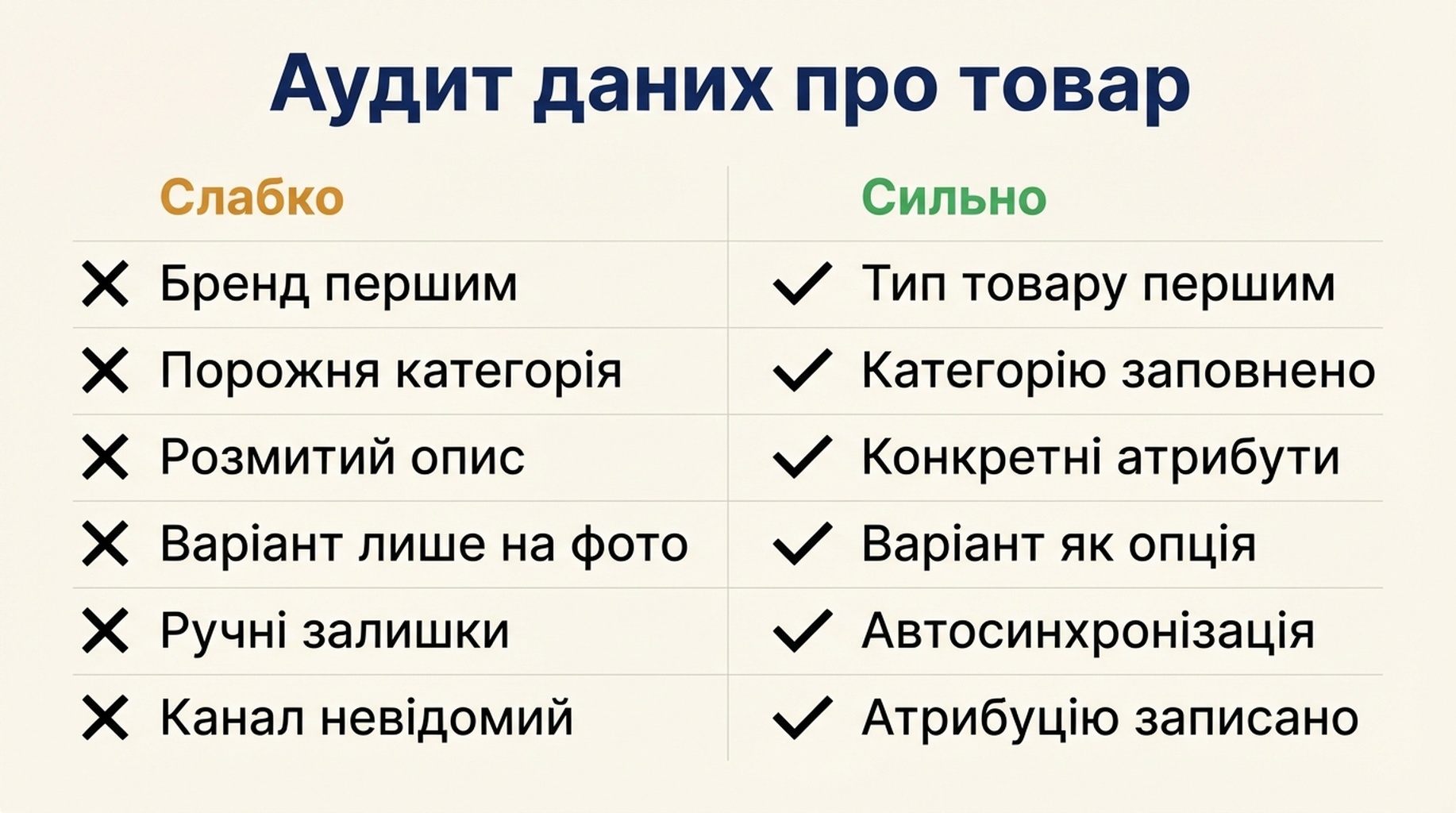 Аудит даних про товар

| Слабко | Сильно |
|---|---|
| ✕ Бренд першим | ✓ Тип товару першим |
| ✕ Порожня категорія | ✓ Категорію заповнено |
| ✕ Розмитий опис | ✓ Конкретні атрибути |
| ✕ Варіант лише на фото | ✓ Варіант як опція |
| ✕ Ручні залишки | ✓ Автосинхронізація |
| ✕ Канал невідомий | ✓ Атрибуцію записано |